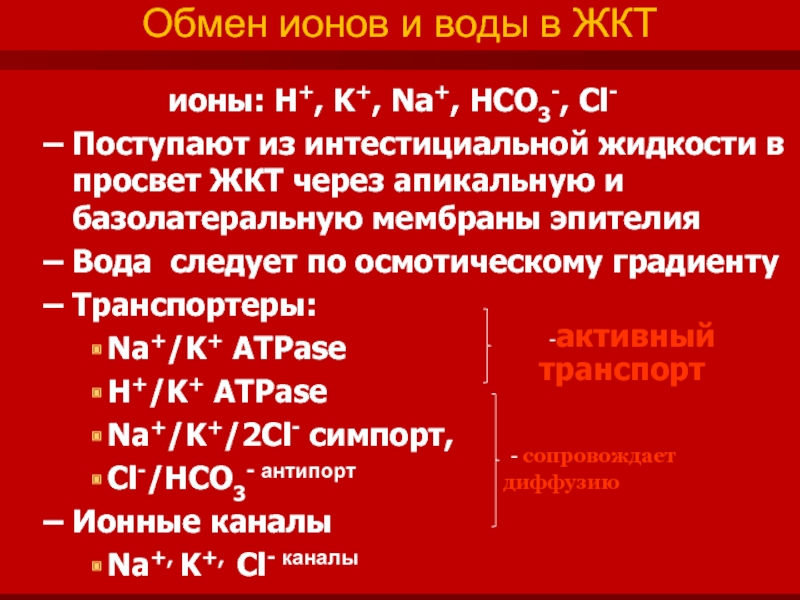 Обмен ионов и воды в ЖКТ

ионы: $H^+$, $K^+$, $Na^+$, $HCO_3^-$, $Cl^-$

– Поступают из интестициальной жидкости в просвет ЖКТ через апикальную и базолатеральную мембраны эпителия

– Вода следует по осмотическому градиенту

– Транспортеры:

$Na^+/K^+$ ATPase

$H^+/K^+$ ATPase

$Na^+/K^+/2Cl^-$ симпорт,

$Cl^-/HCO_3^-$ антипорт

– Ионные каналы

$Na^+$, $K^+$, $Cl^-$ каналы

-активный транспорт

- сопровождает диффузию